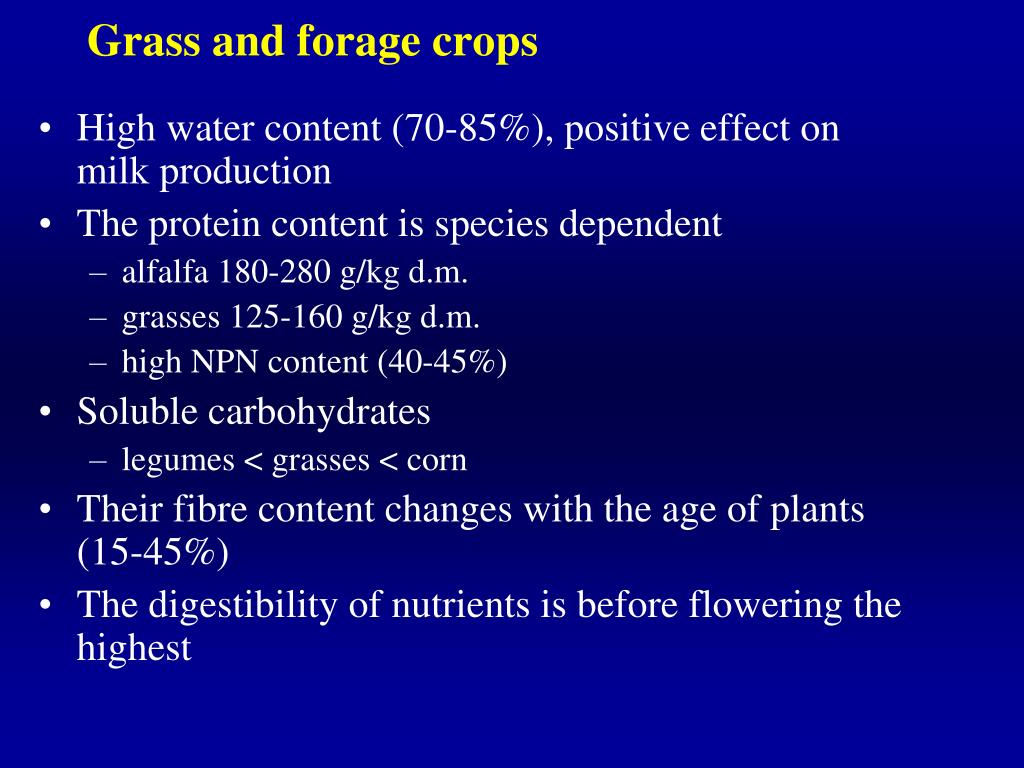 Grass and forage crops

• High water content (70-85%), positive effect on milk production
• The protein content is species dependent
– alfalfa 180-280 g/kg d.m.
– grasses 125-160 g/kg d.m.
– high NPN content (40-45%)
• Soluble carbohydrates
– legumes < grasses < corn
• Their fibre content changes with the age of plants (15-45%)
• The digestibility of nutrients is before flowering the highest